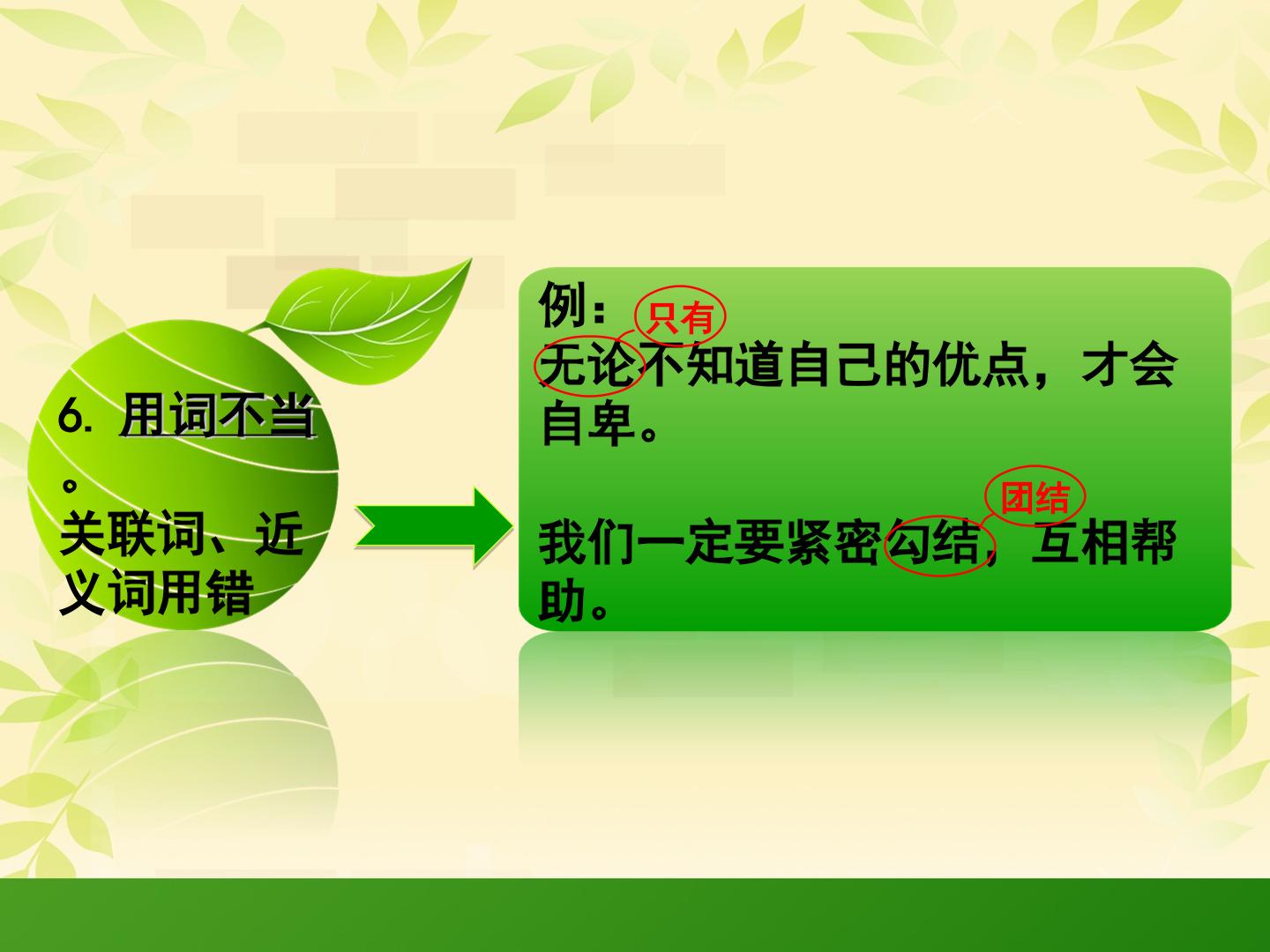 6.用词不当。
关联词、近义词用错

例：

只有

无论不知道自己的优点，才会自卑。

团结

我们一定要紧密勾结，互相帮助。